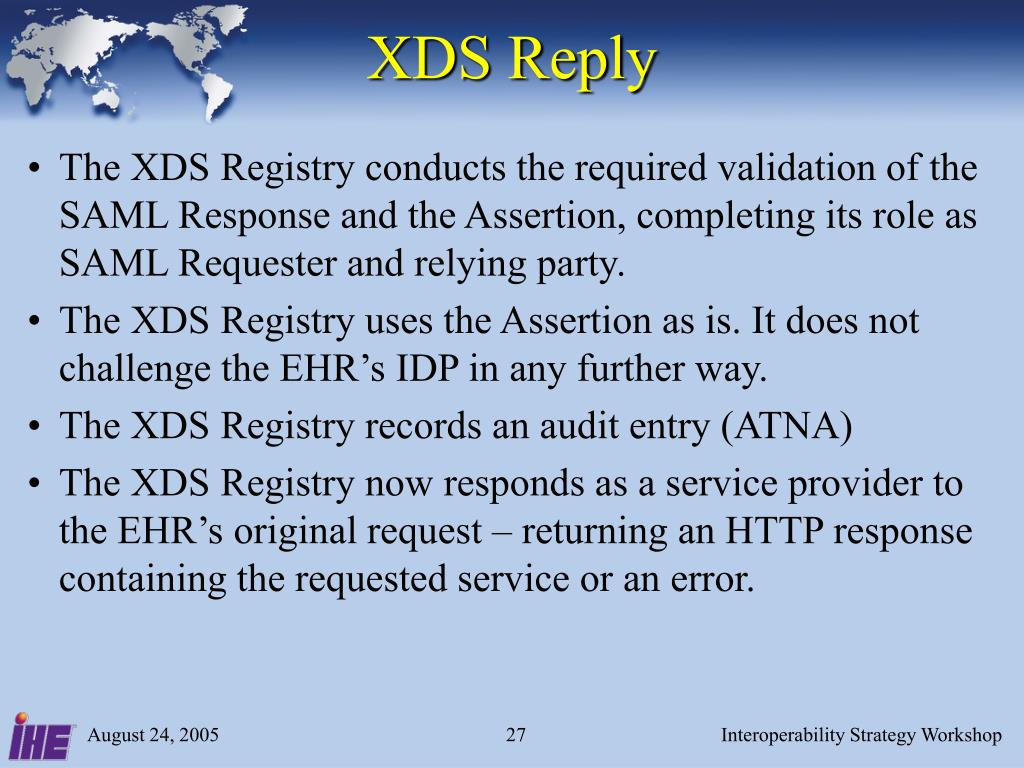 XDS Reply

• The XDS Registry conducts the required validation of the SAML Response and the Assertion, completing its role as SAML Requester and relying party.
• The XDS Registry uses the Assertion as is. It does not challenge the EHR's IDP in any further way.
• The XDS Registry records an audit entry (ATNA)
• The XDS Registry now responds as a service provider to the EHR's original request – returning an HTTP response containing the requested service or an error.

IHE August 24, 2005 27 Interoperability Strategy Workshop